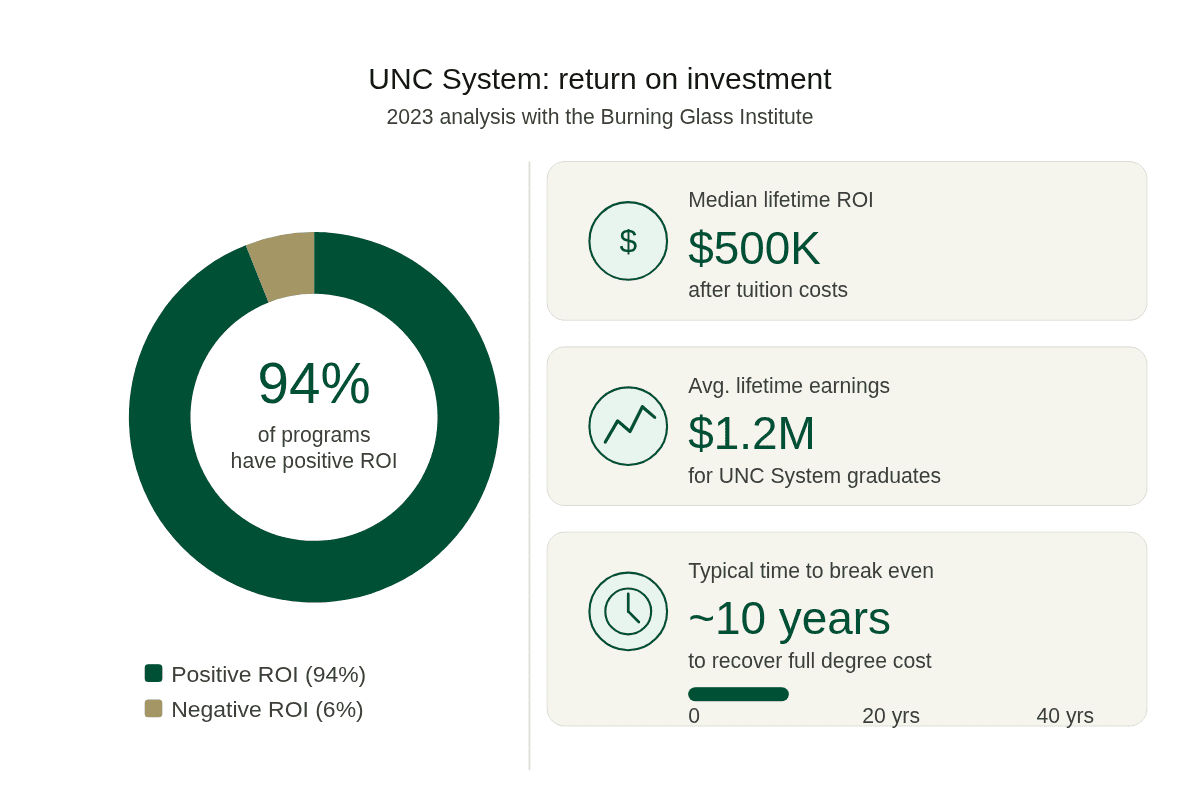 UNC System: return on investment
2023 analysis with the Burning Glass Institute

94%
of programs
have positive ROI

Positive ROI (94%)
Negative ROI (6%)

$
Median lifetime ROI
$500K
after tuition costs

Avg. lifetime earnings
$1.2M
for UNC System graduates

Typical time to break even
~10 years
to recover full degree cost

0
20 yrs
40 yrs